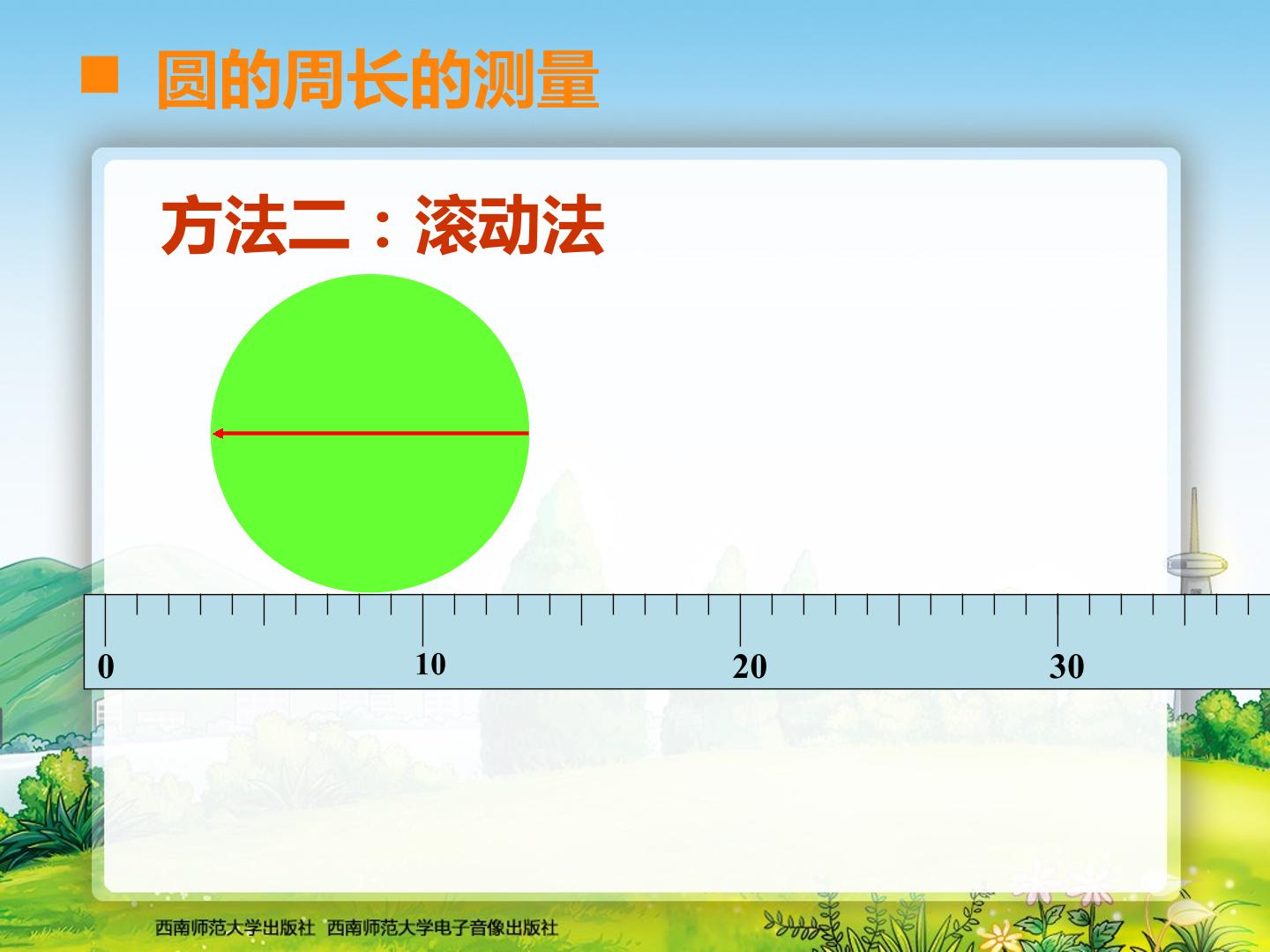 ■ 圆的周长的测量

方法二：滚动法

0
10
20
30

西南师范大学出版社 西南师范大学电子音像出版社